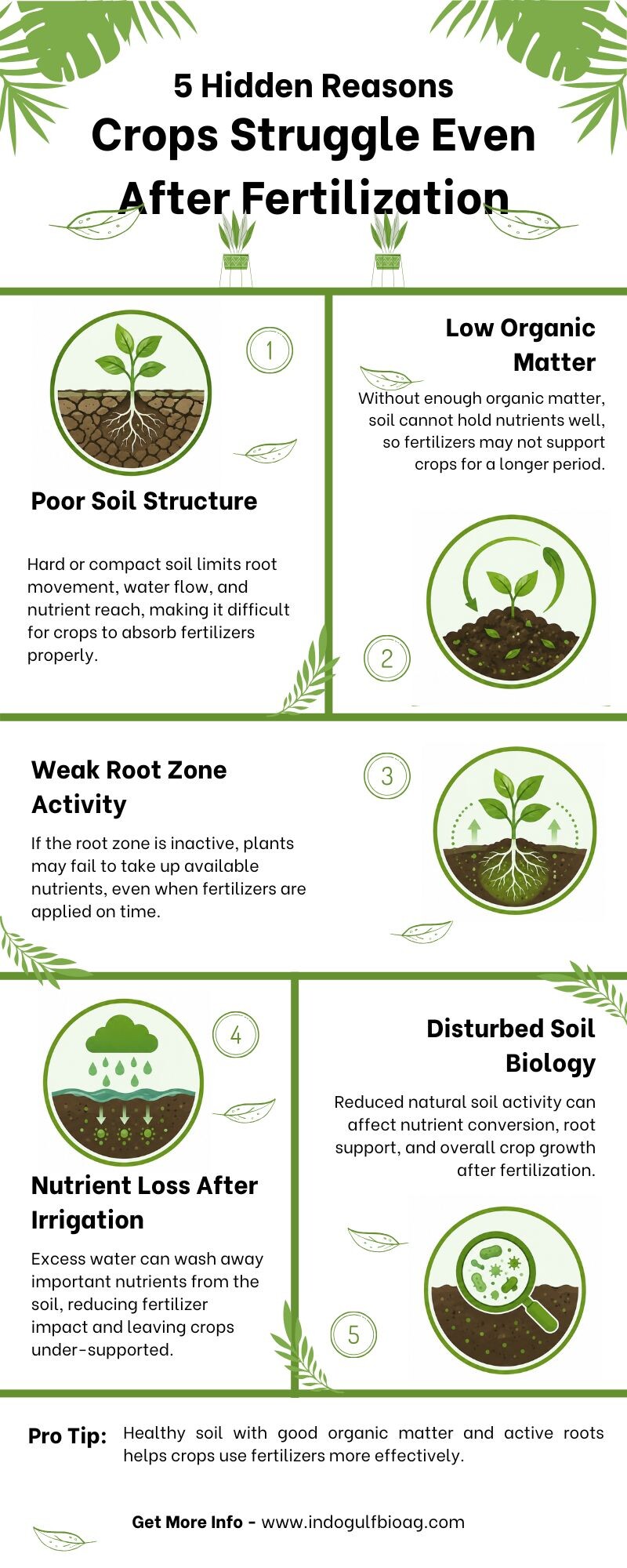 5 Hidden Reasons
Crops Struggle Even After Fertilization

1

Poor Soil Structure

Hard or compact soil limits root movement, water flow, and nutrient reach, making it difficult for crops to absorb fertilizers properly.

Low Organic Matter

Without enough organic matter, soil cannot hold nutrients well, so fertilizers may not support crops for a longer period.

2

Weak Root Zone Activity

If the root zone is inactive, plants may fail to take up available nutrients, even when fertilizers are applied on time.

3

4

Nutrient Loss After Irrigation

Excess water can wash away important nutrients from the soil, reducing fertilizer impact and leaving crops under-supported.

Disturbed Soil Biology

Reduced natural soil activity can affect nutrient conversion, root support, and overall crop growth after fertilization.

5

Pro Tip: Healthy soil with good organic matter and active roots helps crops use fertilizers more effectively.

Get More Info - www.indogulfbioag.com